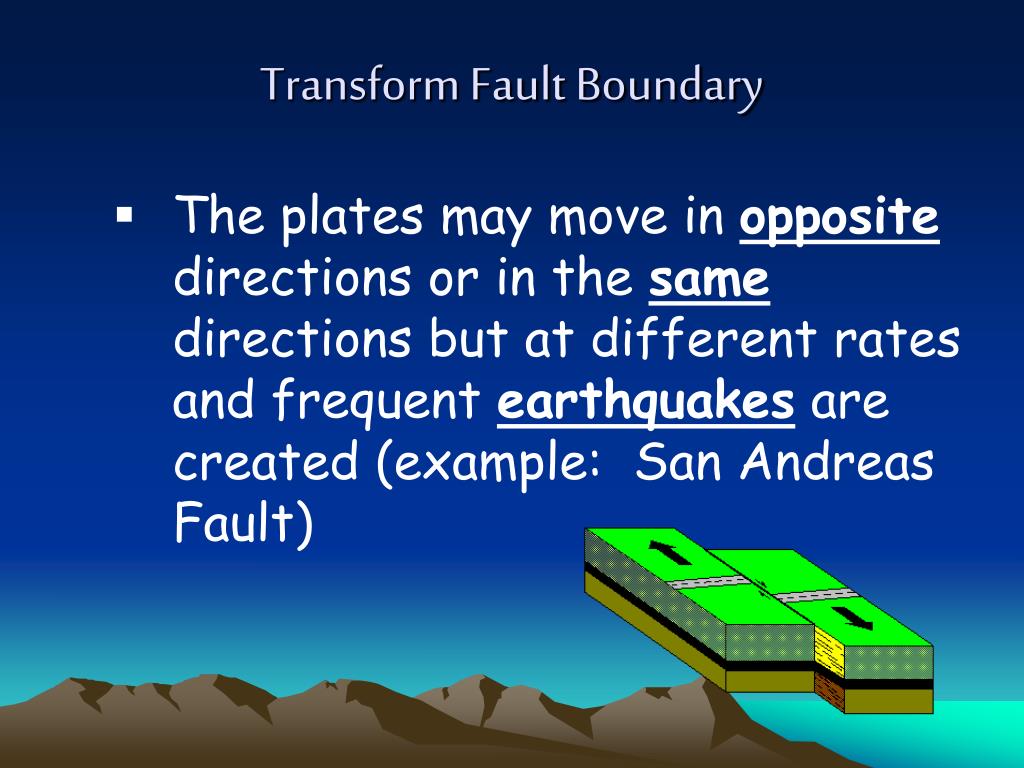 Transform Fault Boundary

▪ The plates may move in opposite directions or in the same directions but at different rates and frequent earthquakes are created (example: San Andreas Fault)